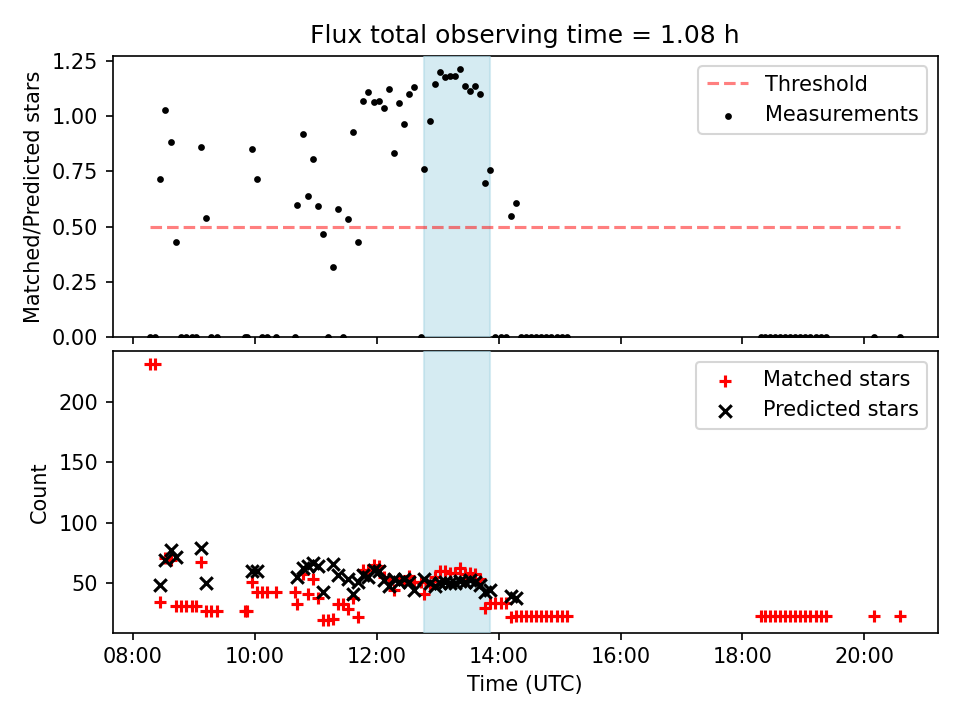 Flux total observing time = 1.08 h

Matched/Predicted stars

1.25
1.00
0.75
0.50
0.25
0.00

Threshold
Measurements

Count

200
150
100
50

Matched stars
Predicted stars

08:00
10:00
12:00
14:00
16:00
18:00
20:00

Time (UTC)